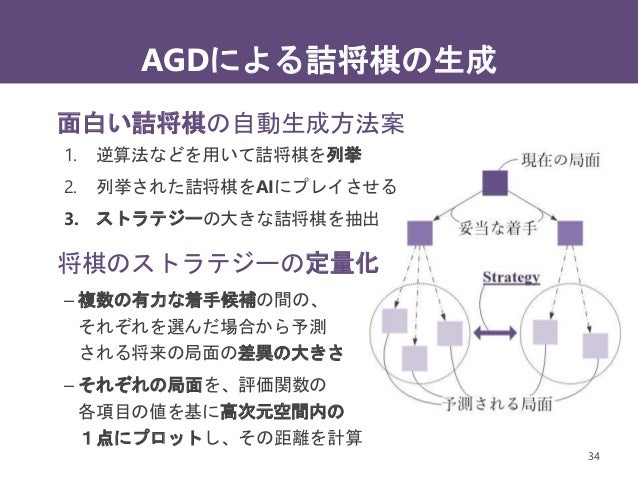 AGDによる詰将棋の生成

面白い詰将棋の自動生成方法案

1. 逆算法などを用いて詰将棋を列挙
2. 列挙された詰将棋をAIにプレイさせる
3. ストラテジーの大きな詰将棋を抽出

将棋のストラテジーの定量化

– 複数の有力な着手候補の間の、それぞれを選んだ場合から予測される将来の局面の差異の大きさ
– それぞれの局面を、評価関数の各項目の値を基に高次元空間内の１点にプロットし、その距離を計算

現在の局面
妥当な着手
Strategy
予測される局面

34